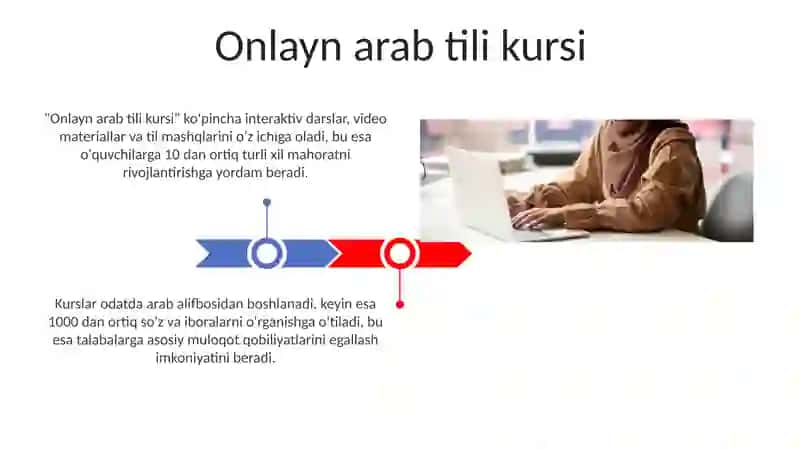 Onlayn arab tili kursi

"Onlayn arab tili kursi" ko'pincha interaktiv darslar, video materiallar va til mashqlarini o'z ichiga oladi, bu esa o'quvchilarga 10 dan ortiq turli xil mahoratni rivojlantirishga yordam beradi.

Kurslar odatda arab alifbosidan boshlanadi, keyin esa 1000 dan ortiq so'z va iboralarni o'rganishga o'tiladi, bu esa talabalarga asosiy muloqot qobiliyatlarini egallash imkoniyatini beradi.